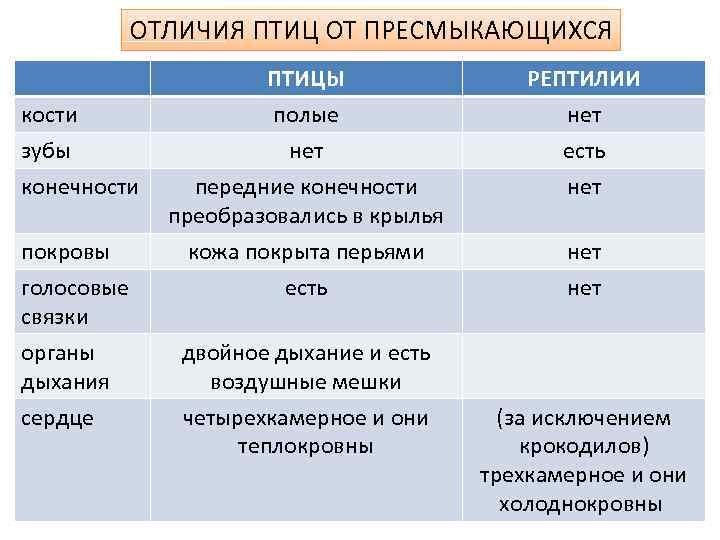 ОТЛИЧИЯ ПТИЦ ОТ ПРЕСМЫКАЮЩИХСЯ

| | ПТИЦЫ | РЕПТИЛИИ |
|---|---|---|
| кости | полые | нет |
| зубы | нет | есть |
| конечности | передние конечности преобразовались в крылья | нет |
| покровы | кожа покрыта перьями | нет |
| голосовые связки | есть | нет |
| органы дыхания | двойное дыхание и есть воздушные мешки | |
| сердце | четырехкамерное и они теплокровны | (за исключением крокодилов) трехкамерное и они холоднокровны |